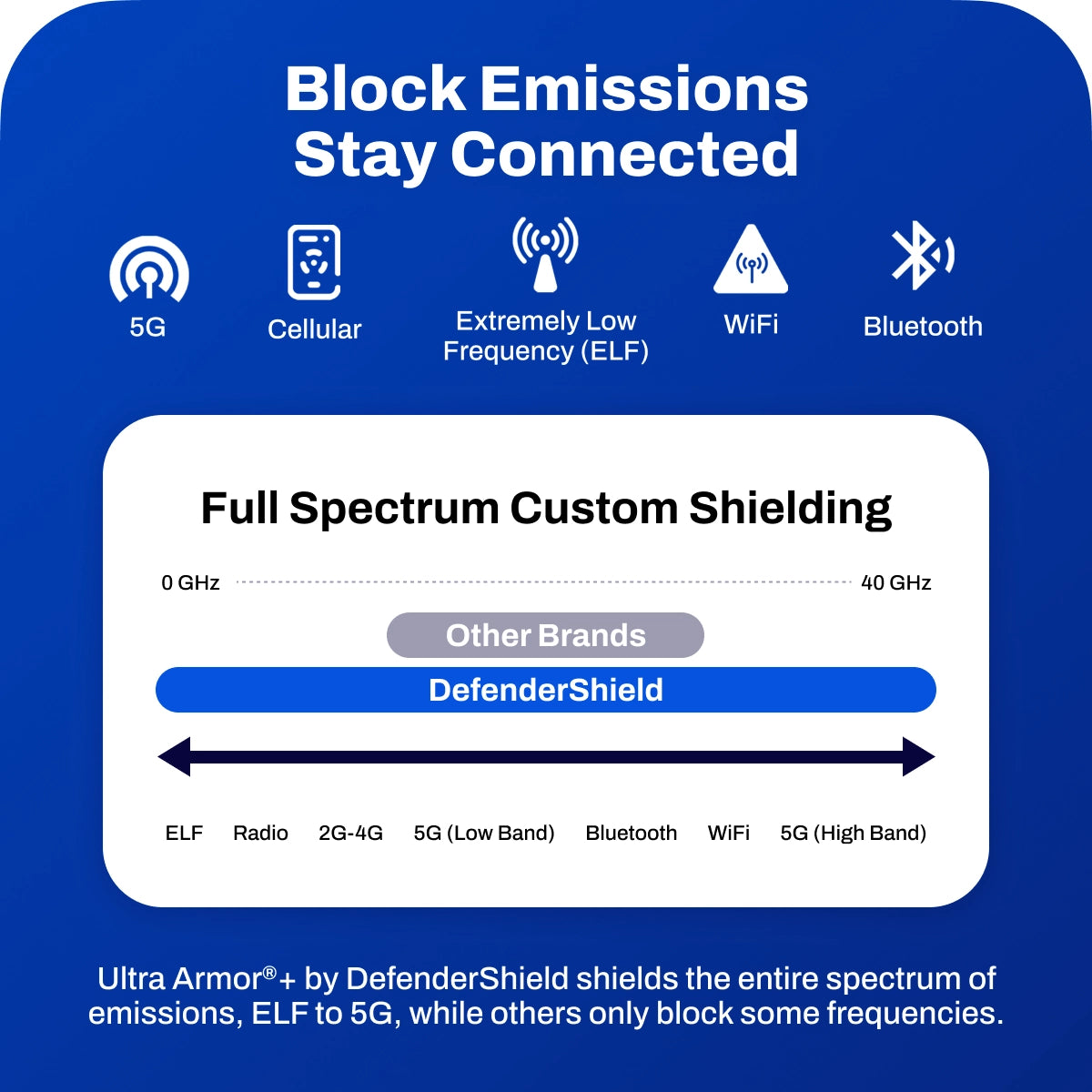 Block Emissions
Stay Connected

5G

Cellular

Extremely Low Frequency (ELF)

WiFi

Bluetooth

Full Spectrum Custom Shielding

0 GHz

40 GHz

Other Brands

DefenderShield

ELF

Radio

2G-4G

5G (Low Band)

Bluetooth

WiFi

5G (High Band)

Ultra Armor®+ by DefenderShield shields the entire spectrum of emissions, ELF to 5G, while others only block some frequencies.